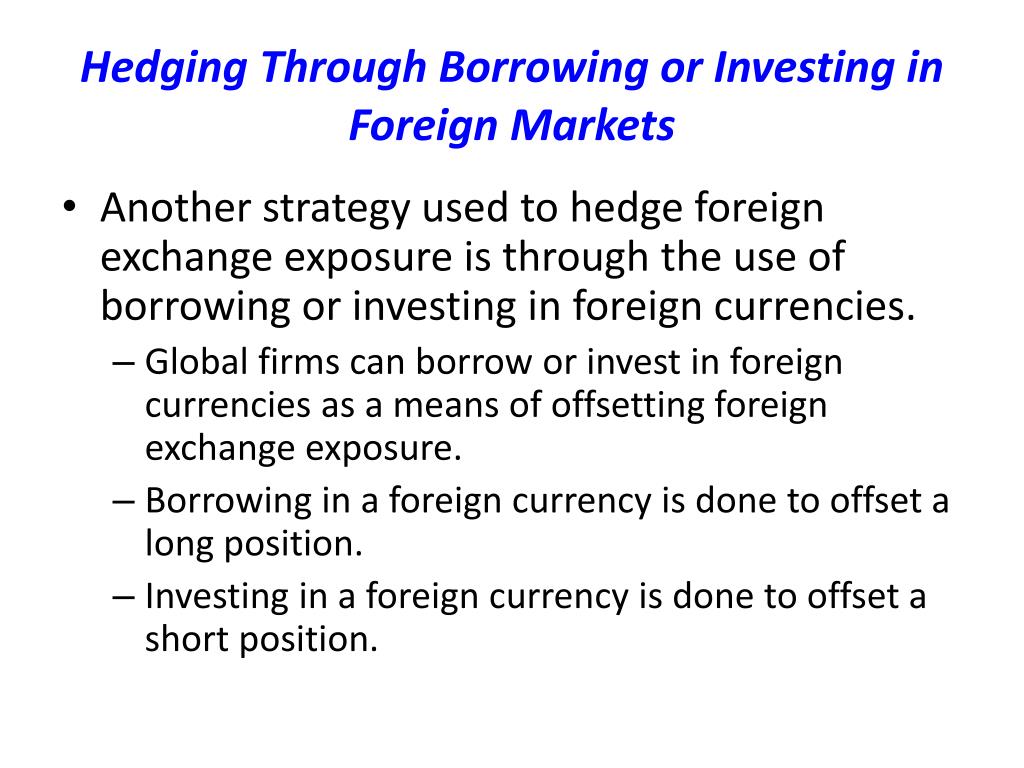 Hedging Through Borrowing or Investing in Foreign Markets

• Another strategy used to hedge foreign exchange exposure is through the use of borrowing or investing in foreign currencies.
– Global firms can borrow or invest in foreign currencies as a means of offsetting foreign exchange exposure.
– Borrowing in a foreign currency is done to offset a long position.
– Investing in a foreign currency is done to offset a short position.